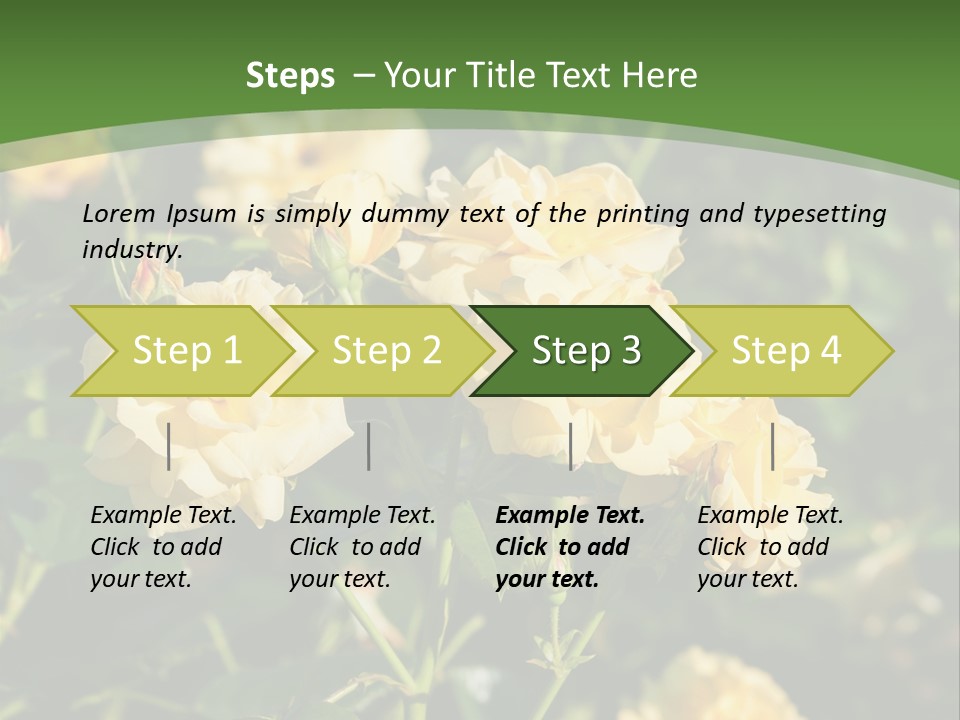 Steps – Your Title Text Here

Lorem Ipsum is simply dummy text of the printing and typesetting industry.

Step 1

Step 2

Step 3

Step 4

Example Text. Click to add your text.

Example Text. Click to add your text.

Example Text. Click to add your text.

Example Text. Click to add your text.